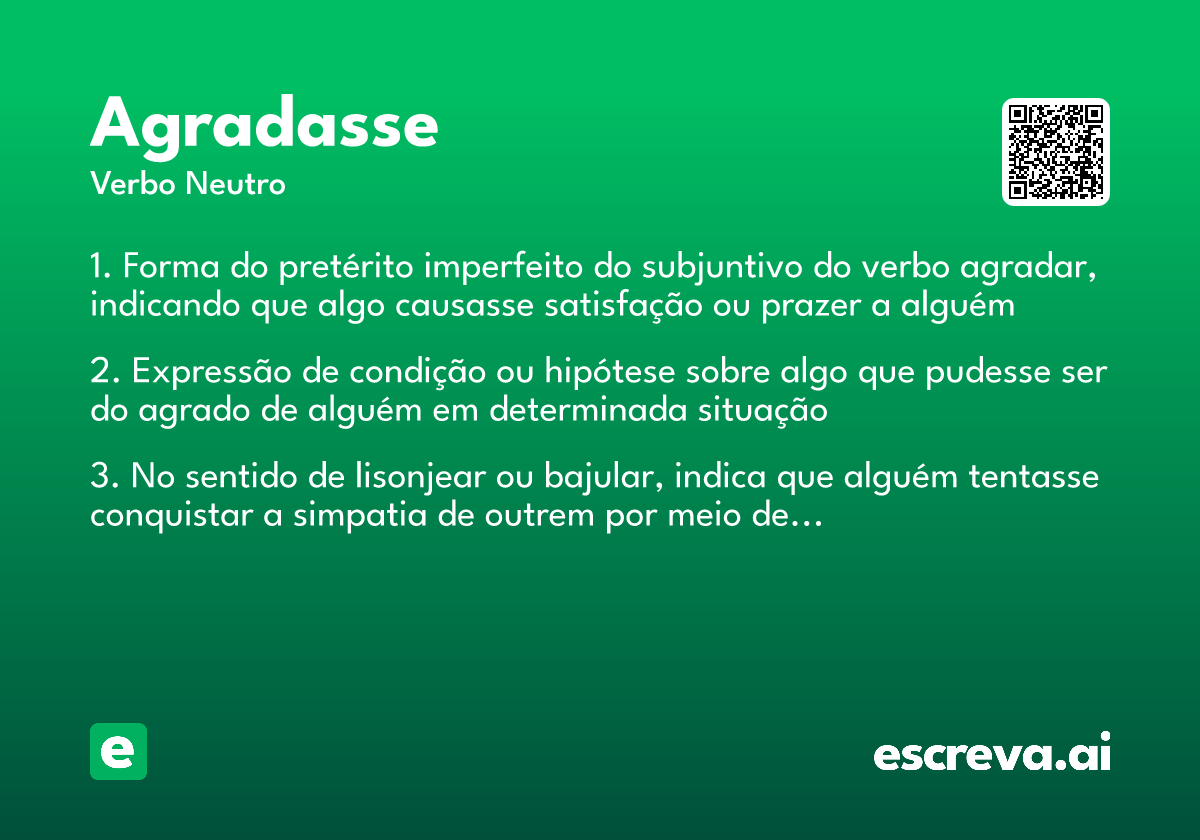 Agradasse
Verbo Neutro

1. Forma do pretérito imperfeito do subjuntivo do verbo agradar, indicando que algo causasse satisfação ou prazer a alguém

2. Expressão de condição ou hipótese sobre algo que pudesse ser do agrado de alguém em determinada situação

3. No sentido de lisonjear ou bajular, indica que alguém tentasse conquistar a simpatia de outrem por meio de...

e

escreva.ai